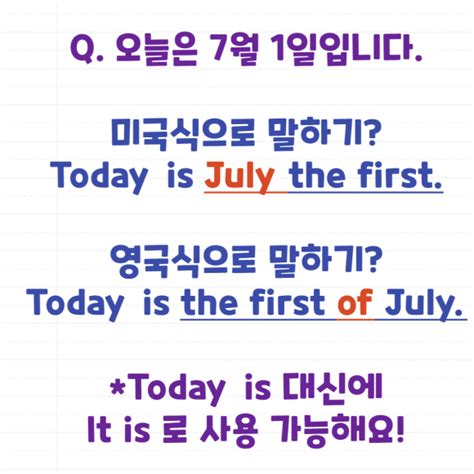 Q. 오늘은 7월 1일입니다.

미국식으로 말하기?
Today is July the first.

영국식으로 말하기?
Today is the first of July.

*Today is 대신에
It is 로 사용 가능해요!